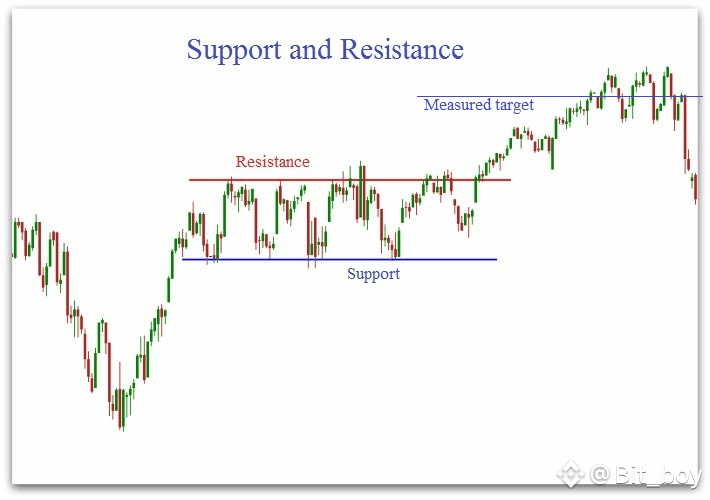 Support and Resistance

Measured target

Resistance

Support

@Bit_boy